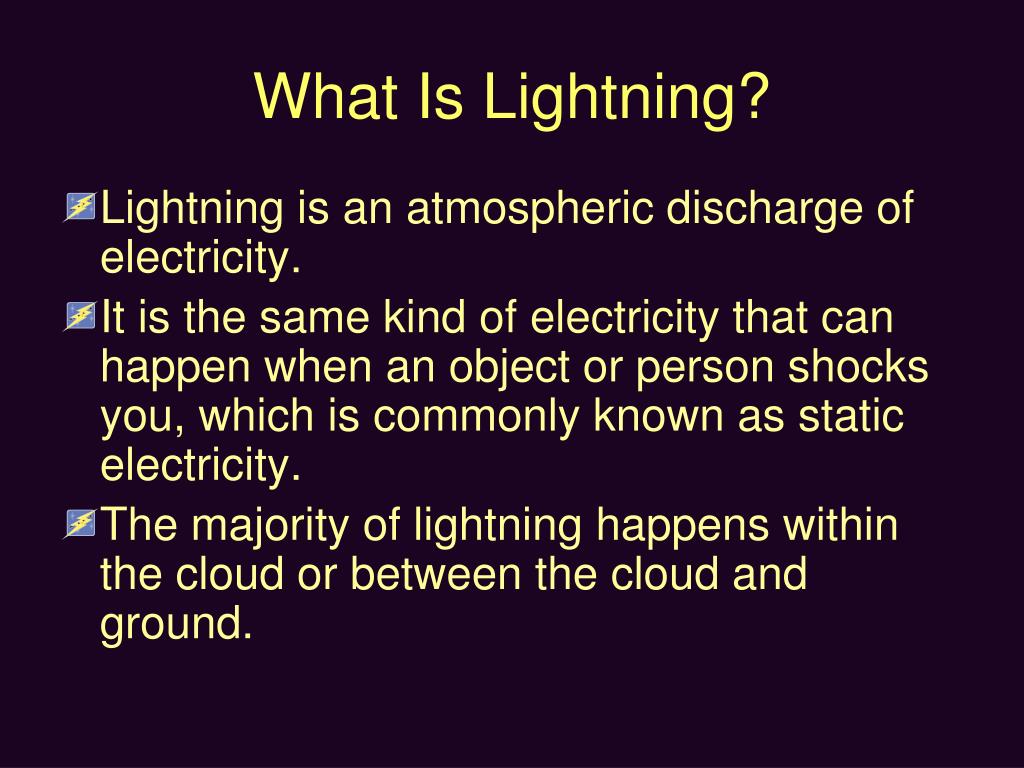 What Is Lightning?

Lightning is an atmospheric discharge of electricity.

It is the same kind of electricity that can happen when an object or person shocks you, which is commonly known as static electricity.

The majority of lightning happens within the cloud or between the cloud and ground.